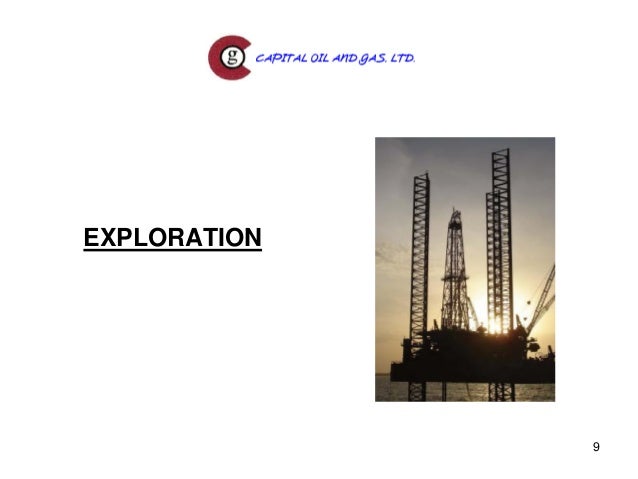 g CAPITAL OIL AND GAS, LTD.

EXPLORATION

9